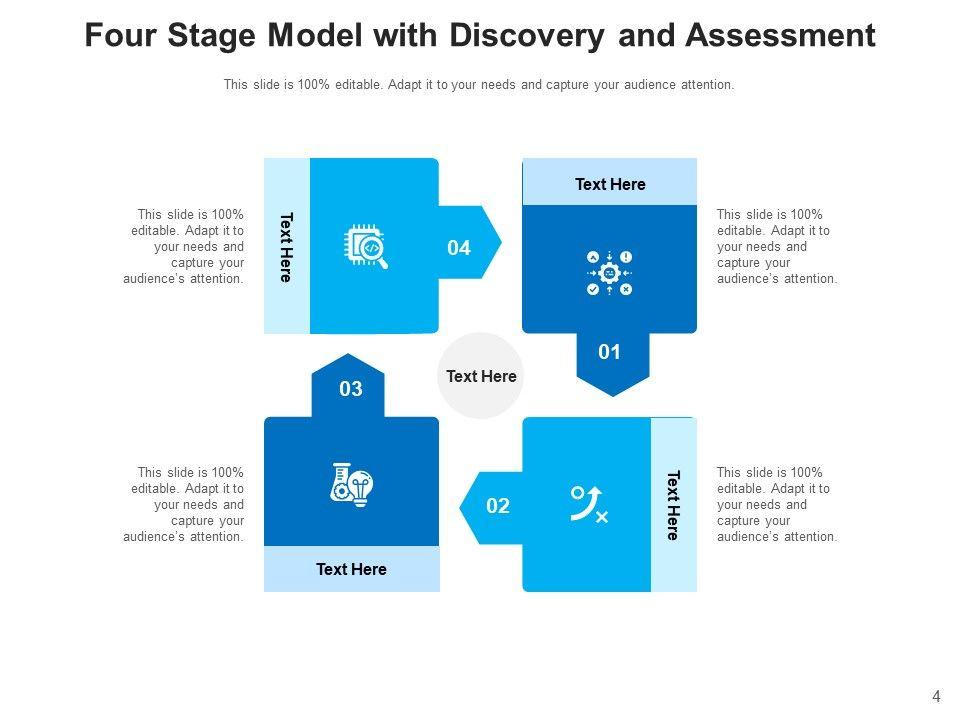 Four Stage Model with Discovery and Assessment

This slide is 100% editable. Adapt it to your needs and capture your audience attention.

This slide is 100% editable. Adapt it to your needs and capture your audience's attention.

Text Here

04

Text Here

This slide is 100% editable. Adapt it to your needs and capture your audience's attention.

01

Text Here

03

This slide is 100% editable. Adapt it to your needs and capture your audience's attention.

Text Here

02

Text Here

This slide is 100% editable. Adapt it to your needs and capture your audience's attention.

4